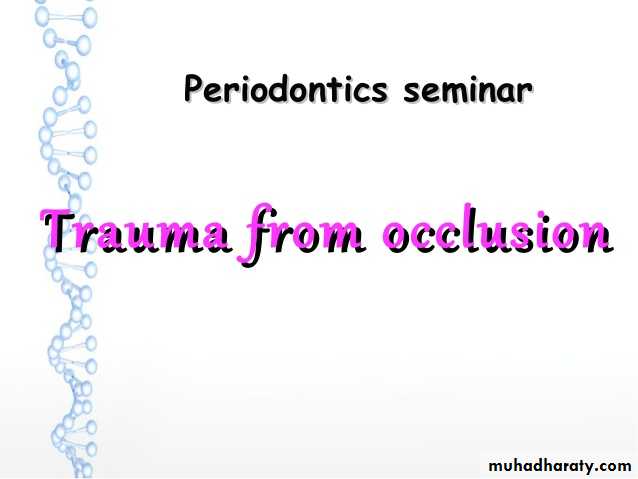 Periodontics seminar

Trauma from occlusion

muhadharaty.com